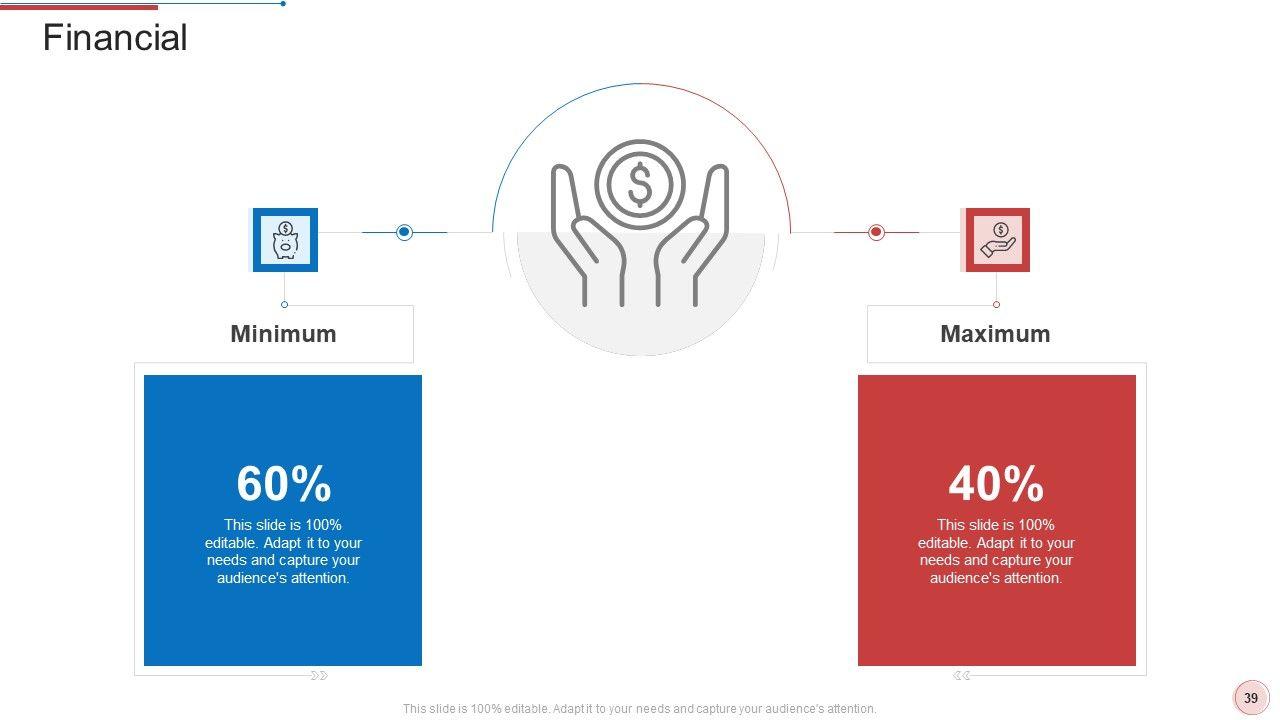 Financial

Minimum

60%

This slide is 100% editable. Adapt it to your needs and capture your audience's attention.

Maximum

40%

This slide is 100% editable. Adapt it to your needs and capture your audience's attention.

This slide is 100% editable. Adapt it to your needs and capture your audience's attention.

39